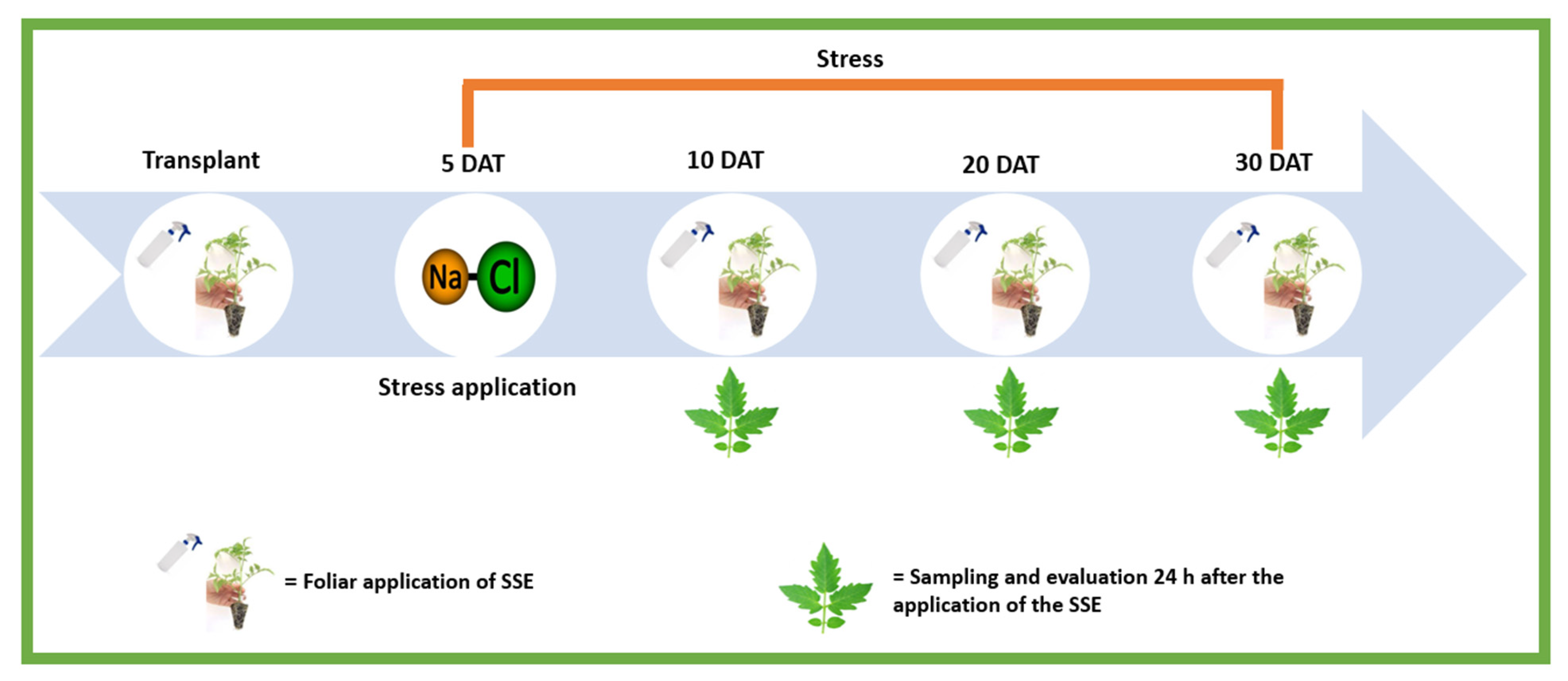 Stress

Transplant

5 DAT

10 DAT

20 DAT

30 DAT

Na Cl

Stress application

= Foliar application of SSE

= Sampling and evaluation 24 h after the application of the SSE